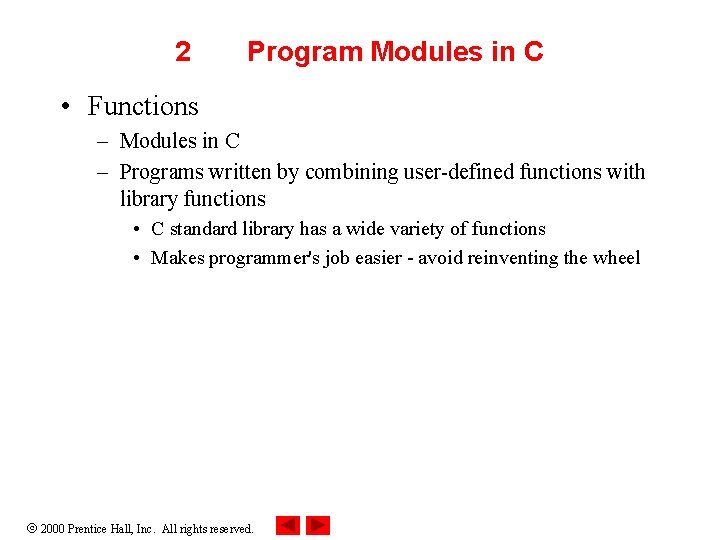 2 Program Modules in C

• Functions
– Modules in C
– Programs written by combining user-defined functions with library functions
• C standard library has a wide variety of functions
• Makes programmer's job easier - avoid reinventing the wheel

© 2000 Prentice Hall, Inc. All rights reserved.